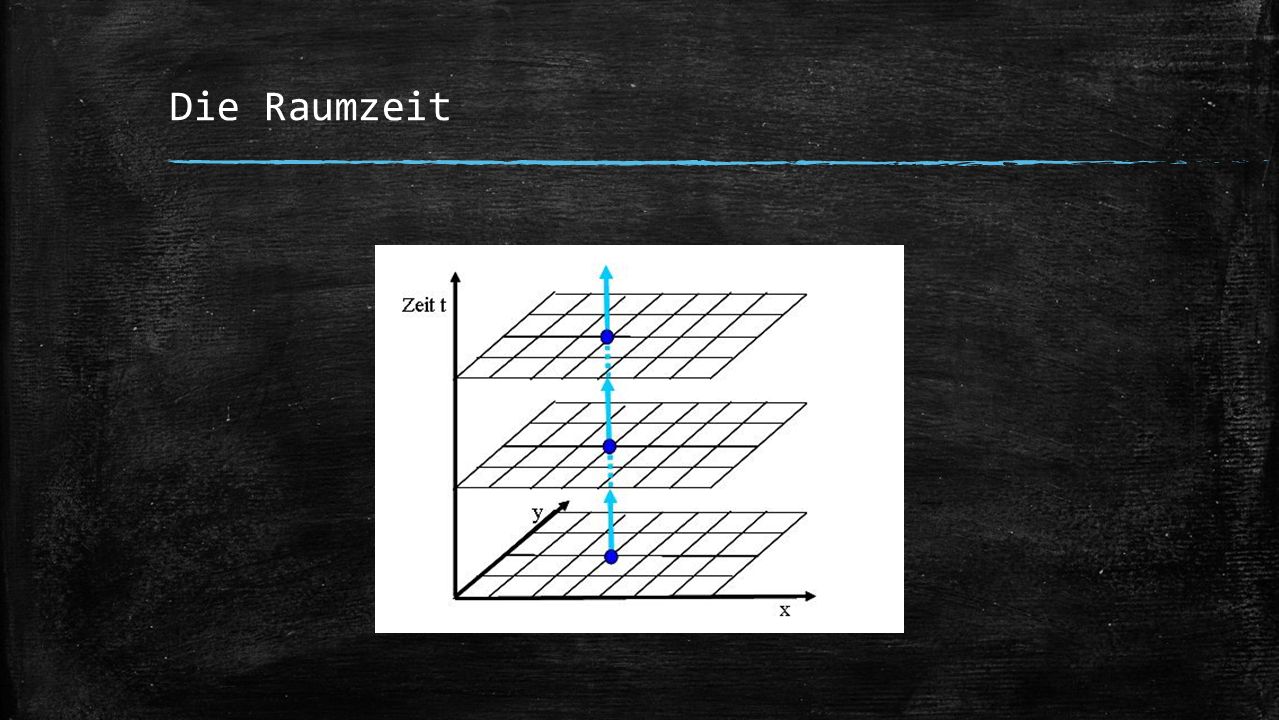 Die Raumzeit

Zeit t

y

x